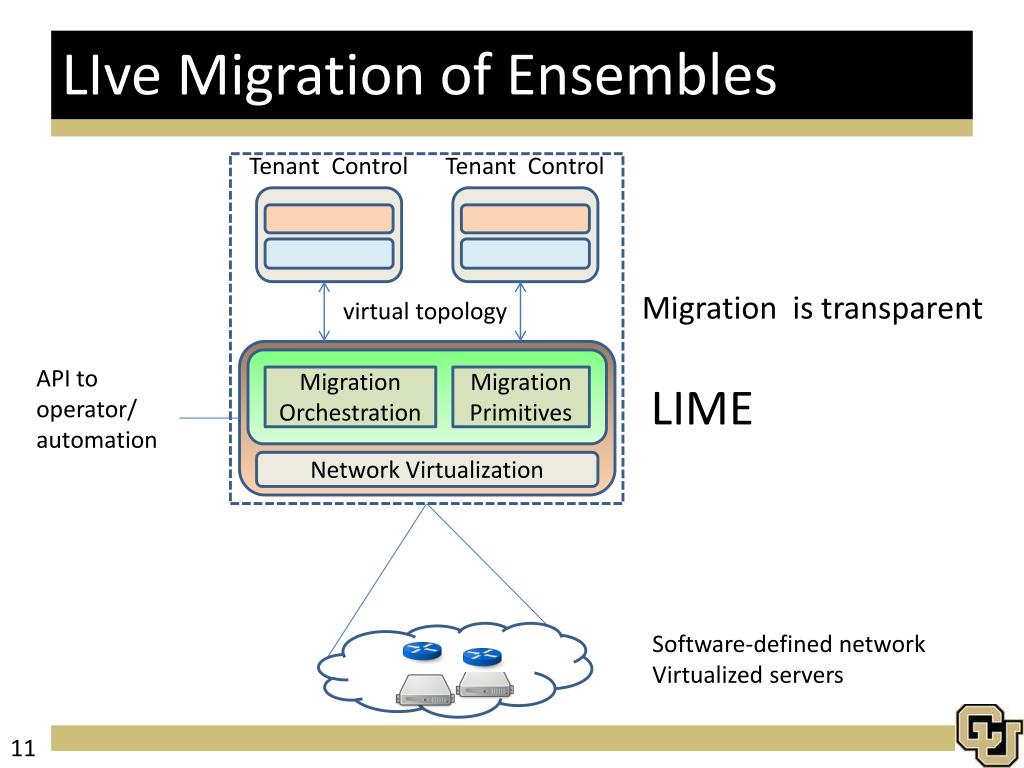 LIve Migration of Ensembles

Tenant Control

Tenant Control

virtual topology

Migration is transparent

API to operator/ automation

Migration Orchestration

Migration Primitives

LIME

Network Virtualization

Software-defined network
Virtualized servers

11